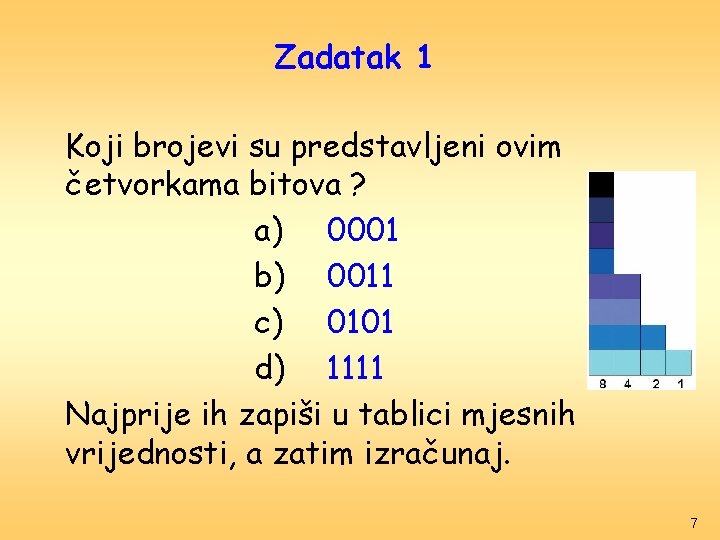 Zadatak 1

Koji brojevi su predstavljeni ovim četvorkama bitova ?

a) 0001
b) 0011
c) 0101
d) 1111

8 4 2 1

Najprije ih zapiši u tablici mjesnih vrijednosti, a zatim izračunaj.

7